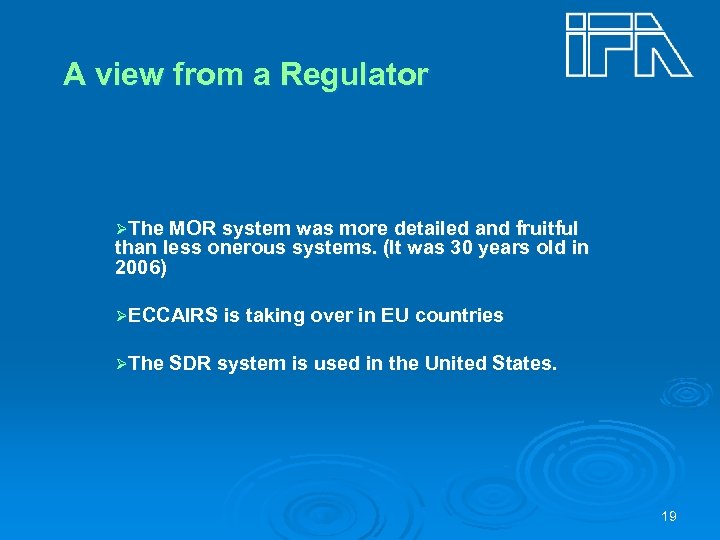 IFA

A view from a Regulator

➢The MOR system was more detailed and fruitful than less onerous systems. (It was 30 years old in 2006)

➢ECCAIRS is taking over in EU countries

➢The SDR system is used in the United States.

19